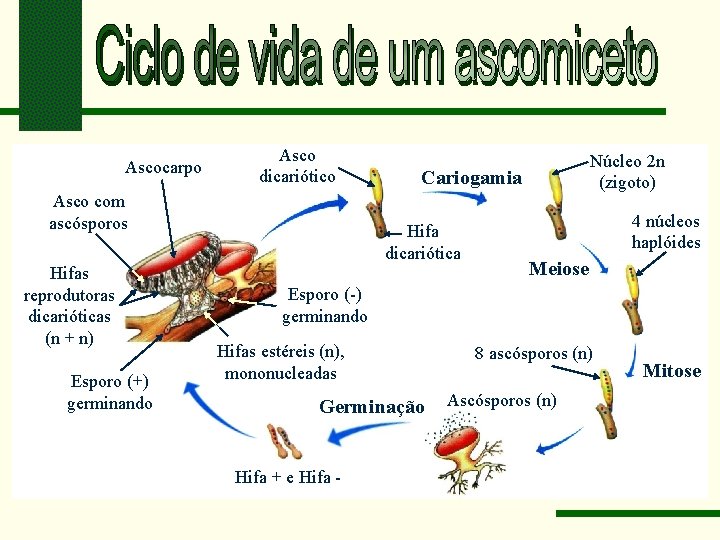 Ciclo de vida de um ascomiceto

Ascocarpo

Asco com ascósporos

Hifas reprodutoras dicarióticas (n + n)

Esporo (+) germinando

Hifas estéreis (n), mononucleadas

Esporo (-) germinando

Asco dicariótico

Hifa dicariótica

Cariogamia

Núcleo 2n (zigoto)

Meiose

4 núcleos haplóides

Mitose

8 ascósporos (n)

Ascósporos (n)

Germinação

Hifa + e Hifa -